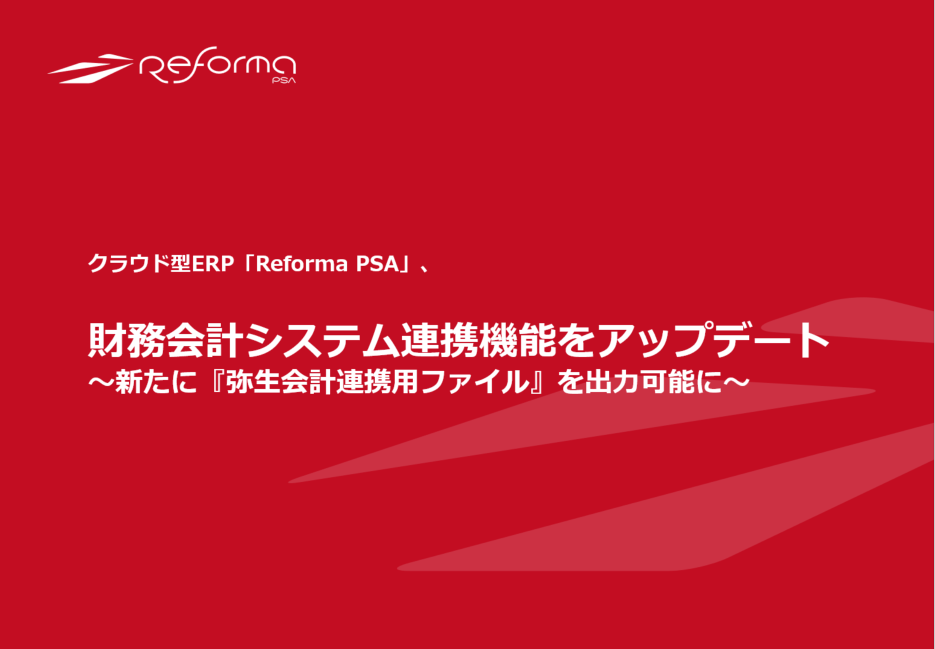 Reforma
PSA

クラウド型ERP「Reforma PSA」、

財務会計システム連携機能をアップデート
～新たに『弥生会計連携用ファイル』を出力可能に～